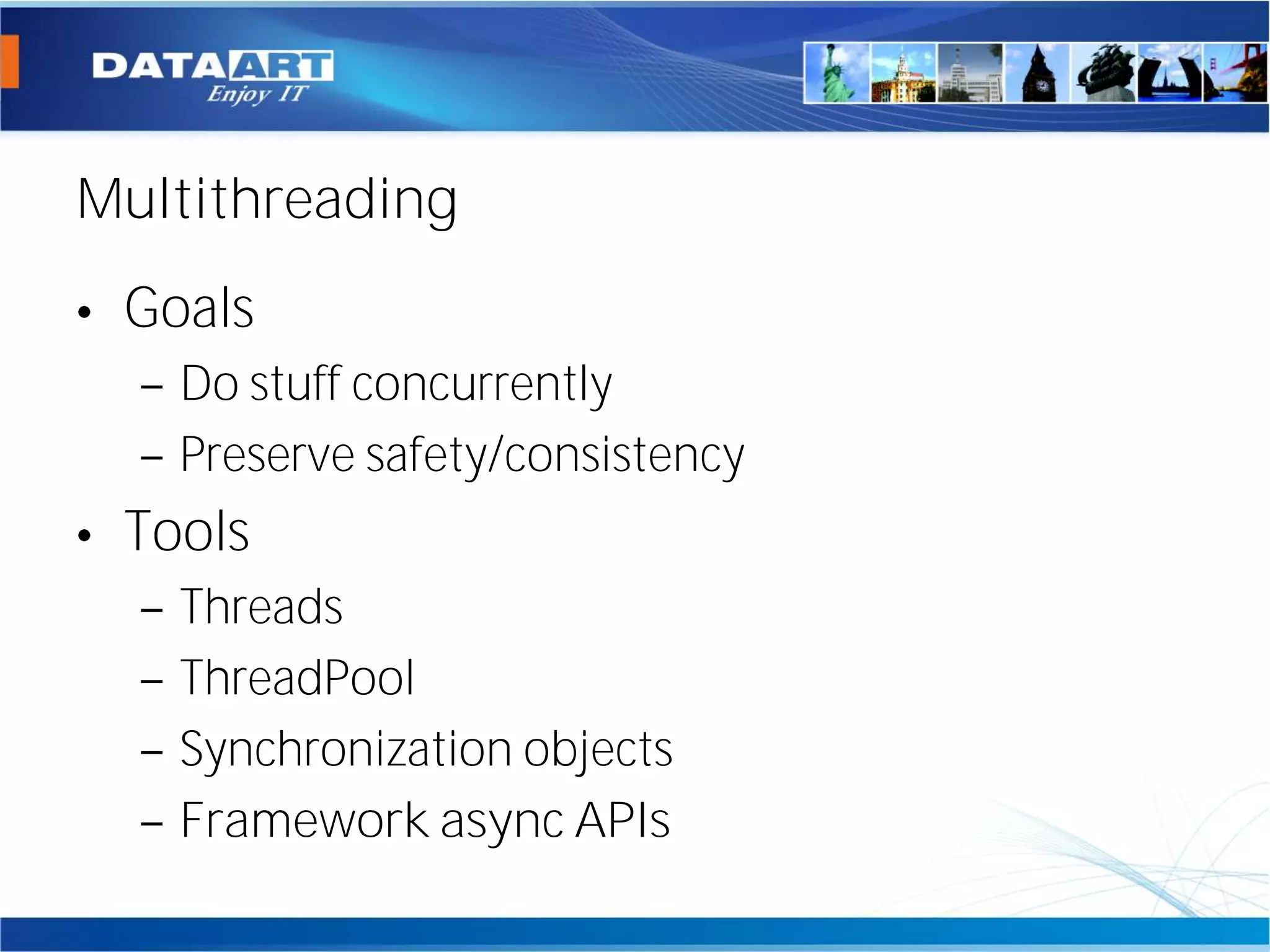 DATAART
Enjoy IT

Multithreading

• Goals
– Do stuff concurrently
– Preserve safety/consistency
• Tools
– Threads
– ThreadPool
– Synchronization objects
– Framework async APIs